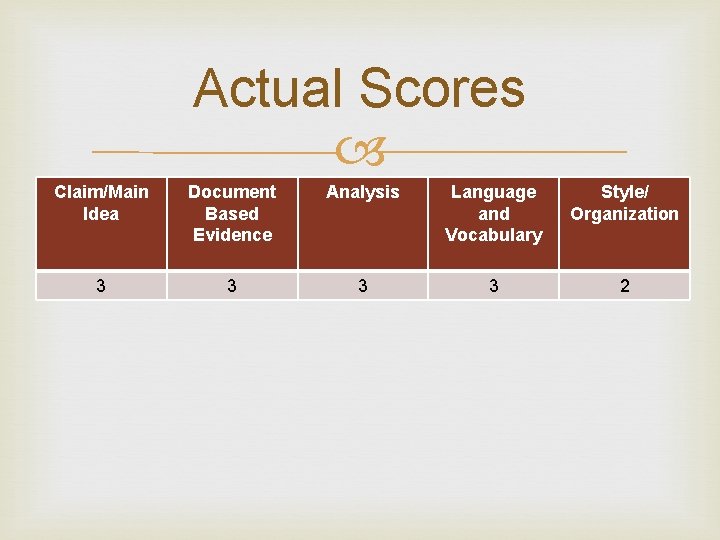 Actual Scores

| Claim/Main Idea | Document Based Evidence | Analysis | Language and Vocabulary | Style/ Organization |
|---|---|---|---|---|
| 3 | 3 | 3 | 3 | 2 |